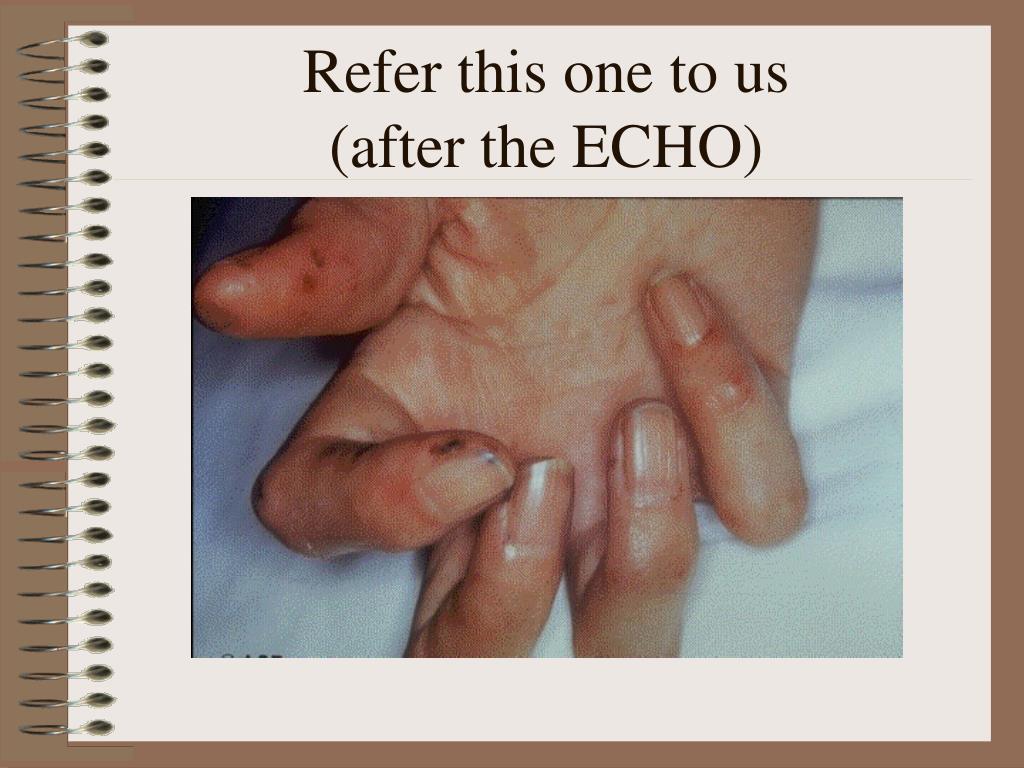 Refer this one to us
(after the ECHO)